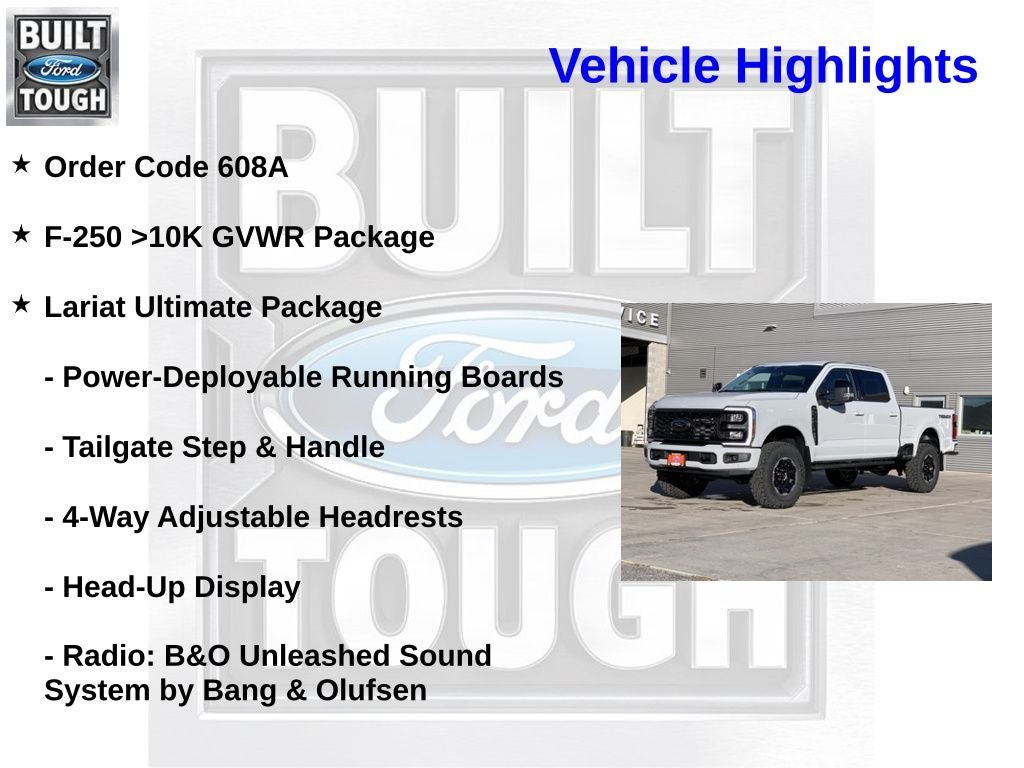 BUILT Ford TOUGH

Vehicle Highlights

BUILT Ford TOUGH

★ Order Code 608A

★ F-250 >10K GVWR Package

★ Lariat Ultimate Package

- Power-Deployable Running Boards

- Tailgate Step & Handle

- 4-Way Adjustable Headrests

- Head-Up Display

- Radio: B&O Unleashed Sound System by Bang & Olufsen

VICE